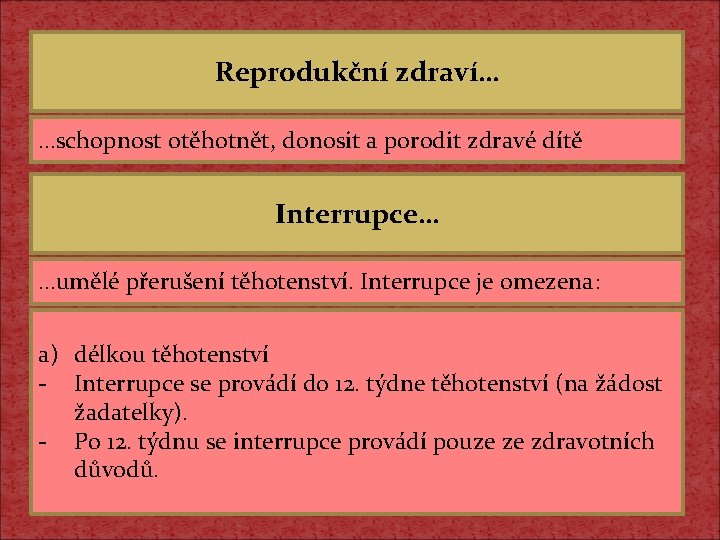 Reprodukční zdraví…

…schopnost otěhotnět, donosit a porodit zdravé dítě

Interrupce…

…umělé přerušení těhotenství. Interrupce je omezena:

a) délkou těhotenství
- Interrupce se provádí do 12. týdne těhotenství (na žádost žadatelky).
- Po 12. týdnu se interrupce provádí pouze ze zdravotních důvodů.